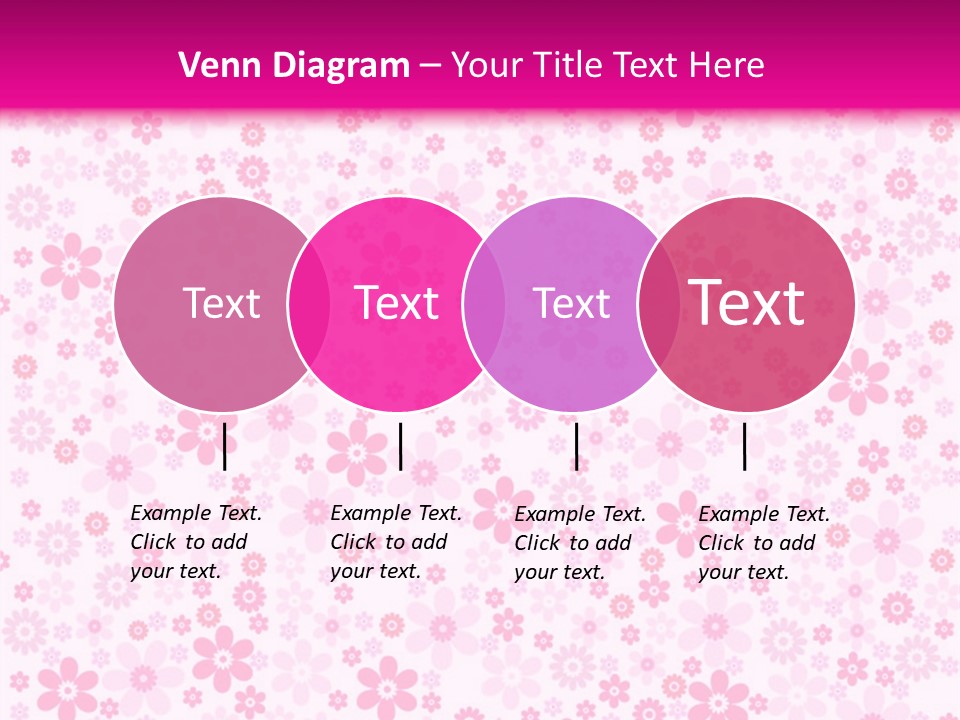 Venn Diagram – Your Title Text Here

Text

Text

Text

Text

Example Text. Click to add your text.

Example Text. Click to add your text.

Example Text. Click to add your text.

Example Text. Click to add your text.